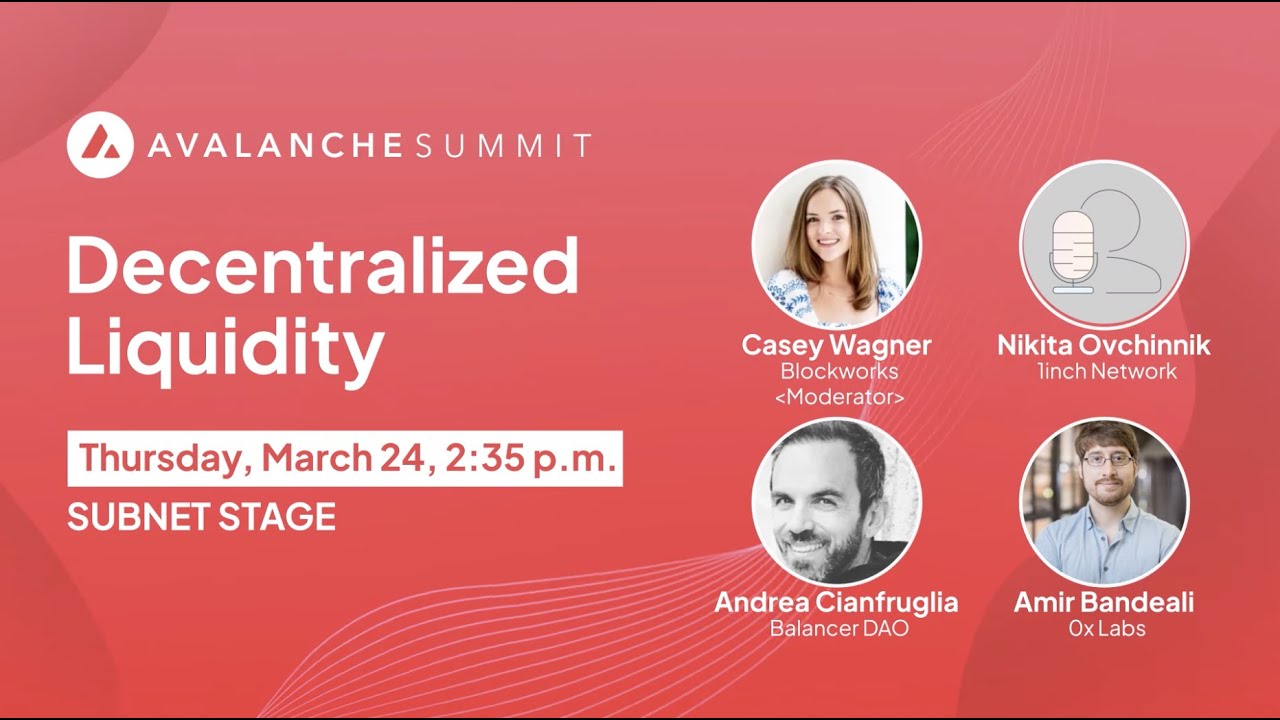 AVALANCHE SUMMIT

Decentralized Liquidity

Thursday, March 24, 2:35 p.m.

SUBNET STAGE

Casey Wagner
Blockworks
<Moderator>

Nikita Ovchinnik
1inch Network

Andrea Cianfruglia
Balancer DAO

Amir Bandeali
0x Labs